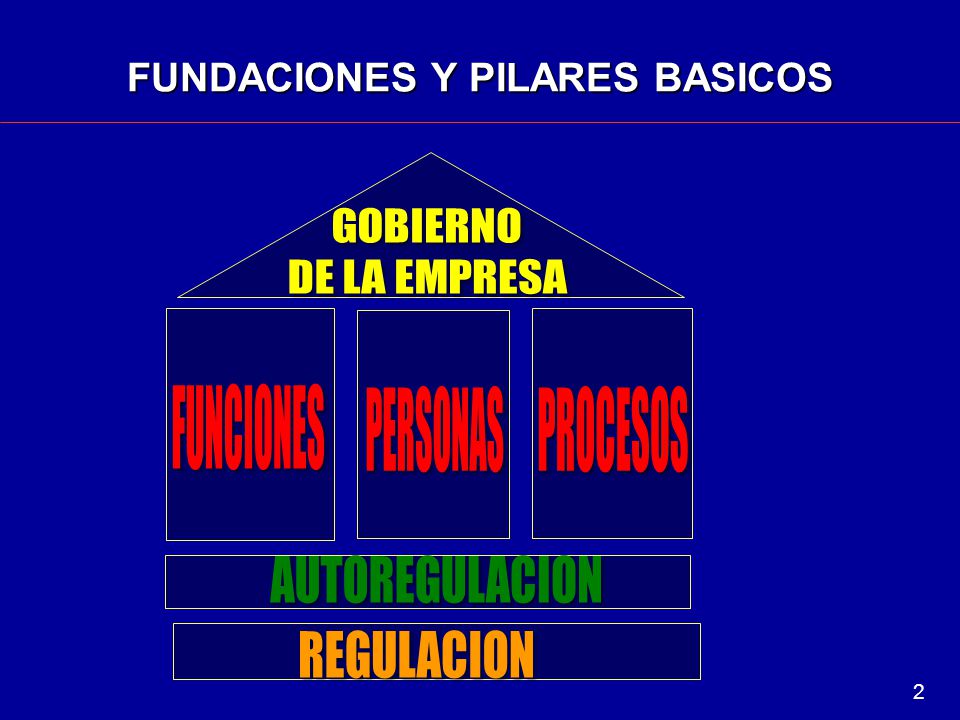 FUNDACIONES Y PILARES BASICOS

GOBIERNO DE LA EMPRESA

FUNCIONES

PERSONAS

PROCESOS

AUTOREGULACION

REGULACION

2